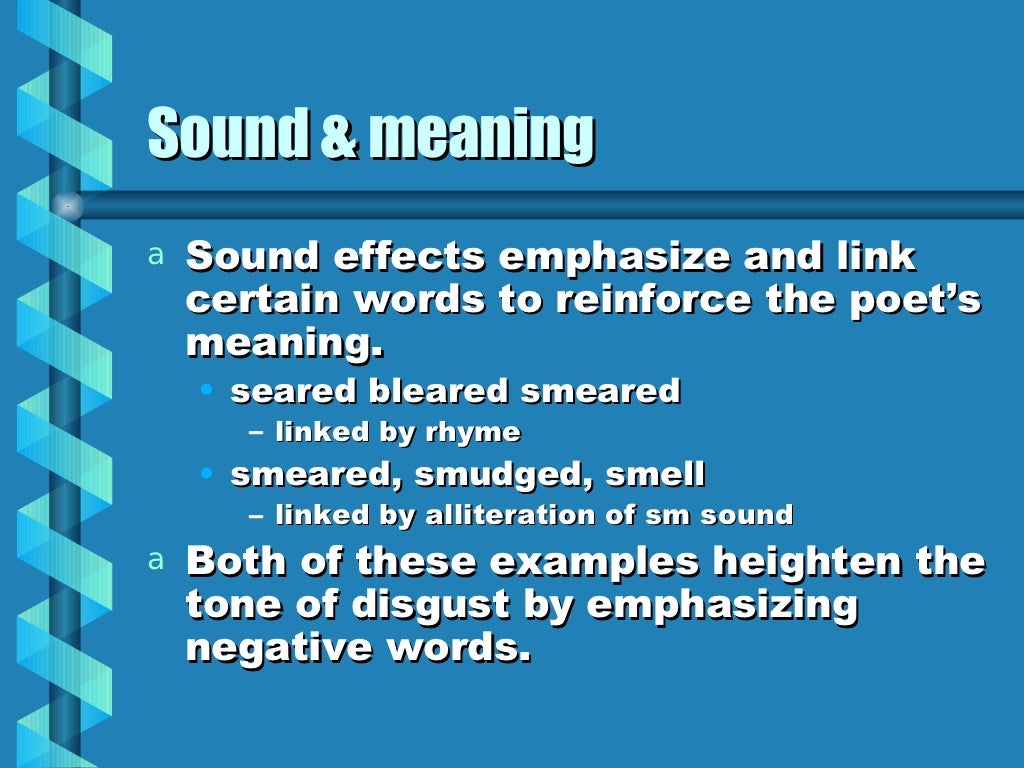 Sound & meaning

a Sound effects emphasize and link certain words to reinforce the poet's meaning.
• seared bleared smeared
– linked by rhyme
• smeared, smudged, smell
– linked by alliteration of sm sound

a Both of these examples heighten the tone of disgust by emphasizing negative words.